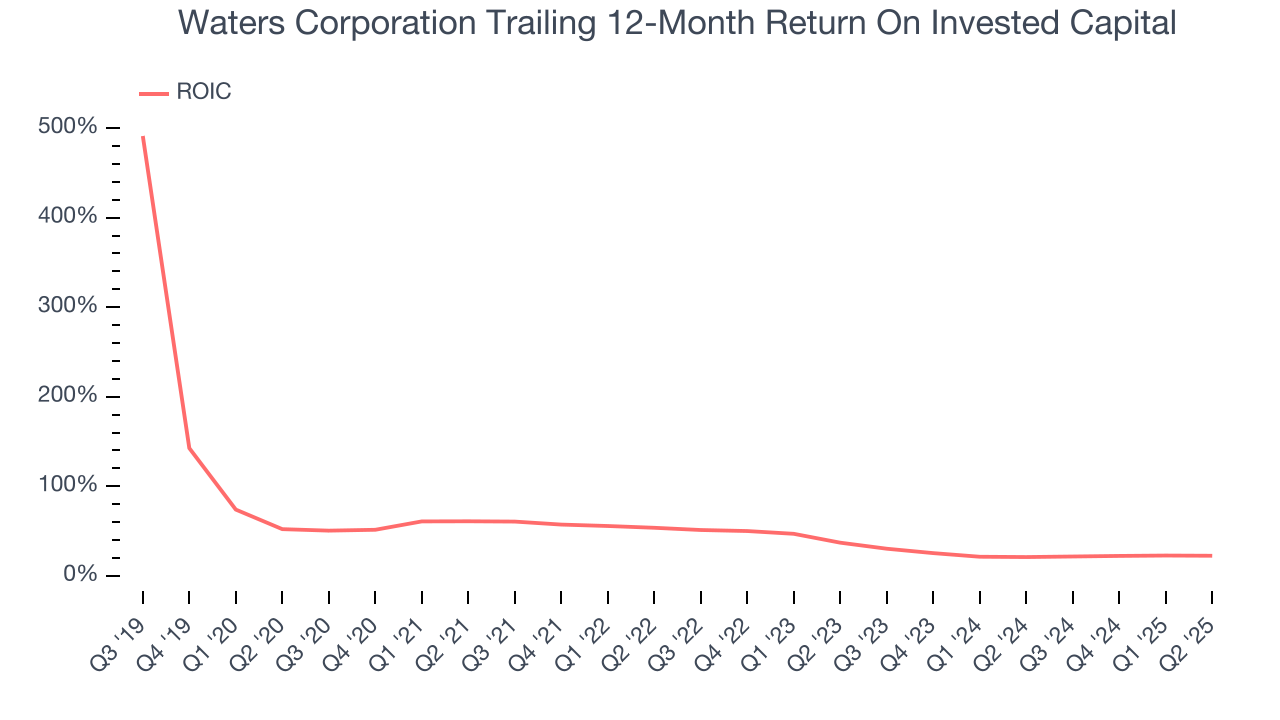 Waters Corporation Trailing 12-Month Return On Invested Capital

ROIC

500%
400%
300%
200%
100%
0%

Q3 '19
Q4 '19
Q1 '20
Q2 '20
Q3 '20
Q4 '20
Q1 '21
Q2 '21
Q3 '21
Q4 '21
Q1 '22
Q2 '22
Q3 '22
Q4 '22
Q1 '23
Q2 '23
Q3 '23
Q4 '23
Q1 '24
Q2 '24
Q3 '24
Q4 '24
Q1 '25
Q2 '25